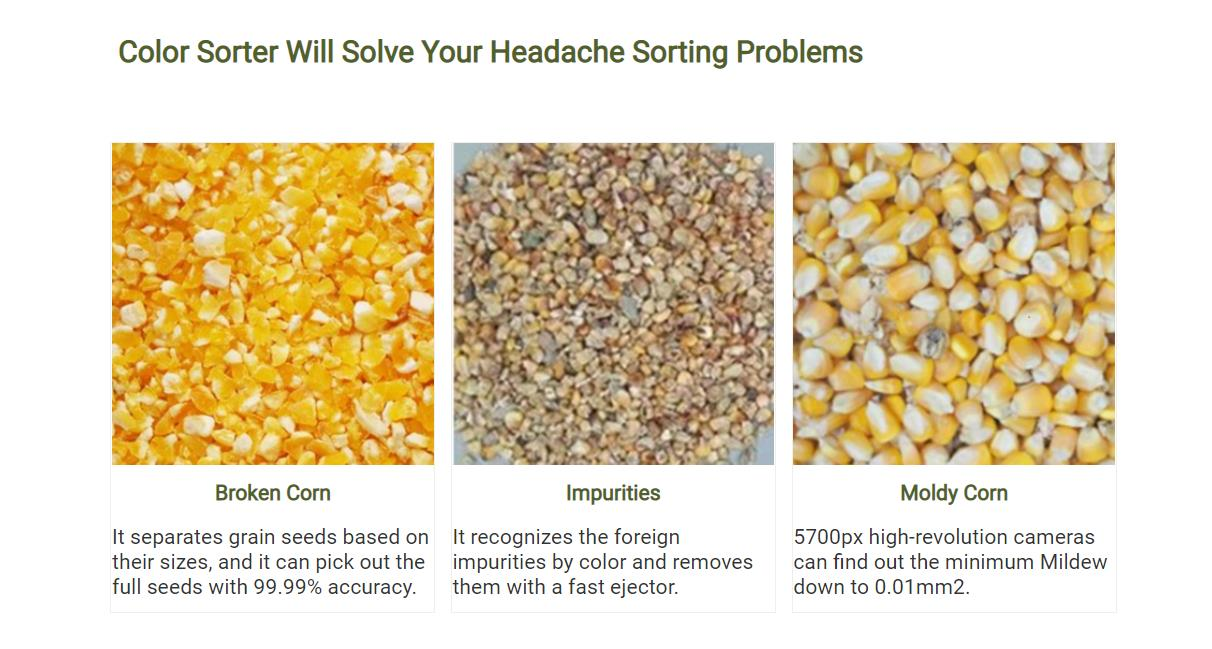 Color Sorter Will Solve Your Headache Sorting Problems

Broken Corn

It separates grain seeds based on their sizes, and it can pick out the full seeds with 99.99% accuracy.

Impurities

It recognizes the foreign impurities by color and removes them with a fast ejector.

Moldy Corn

5700px high-revolution cameras can find out the minimum Mildew down to 0.01mm2.